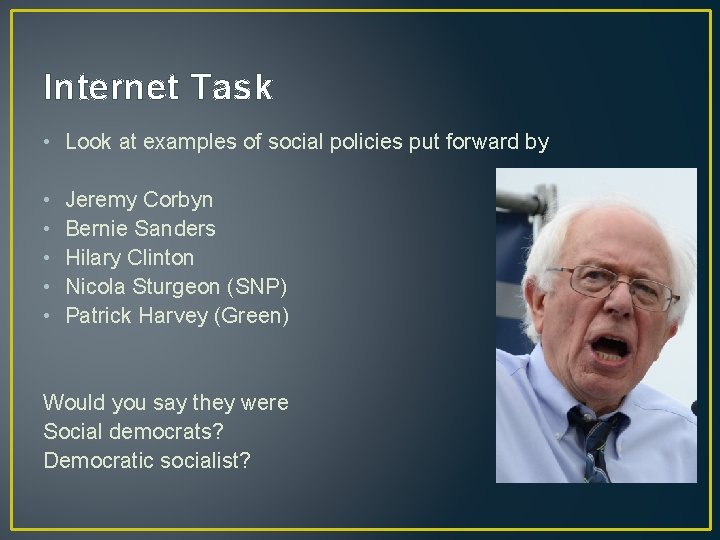 Internet Task

• Look at examples of social policies put forward by

• Jeremy Corbyn
• Bernie Sanders
• Hilary Clinton
• Nicola Sturgeon (SNP)
• Patrick Harvey (Green)

Would you say they were
Social democrats?
Democratic socialist?